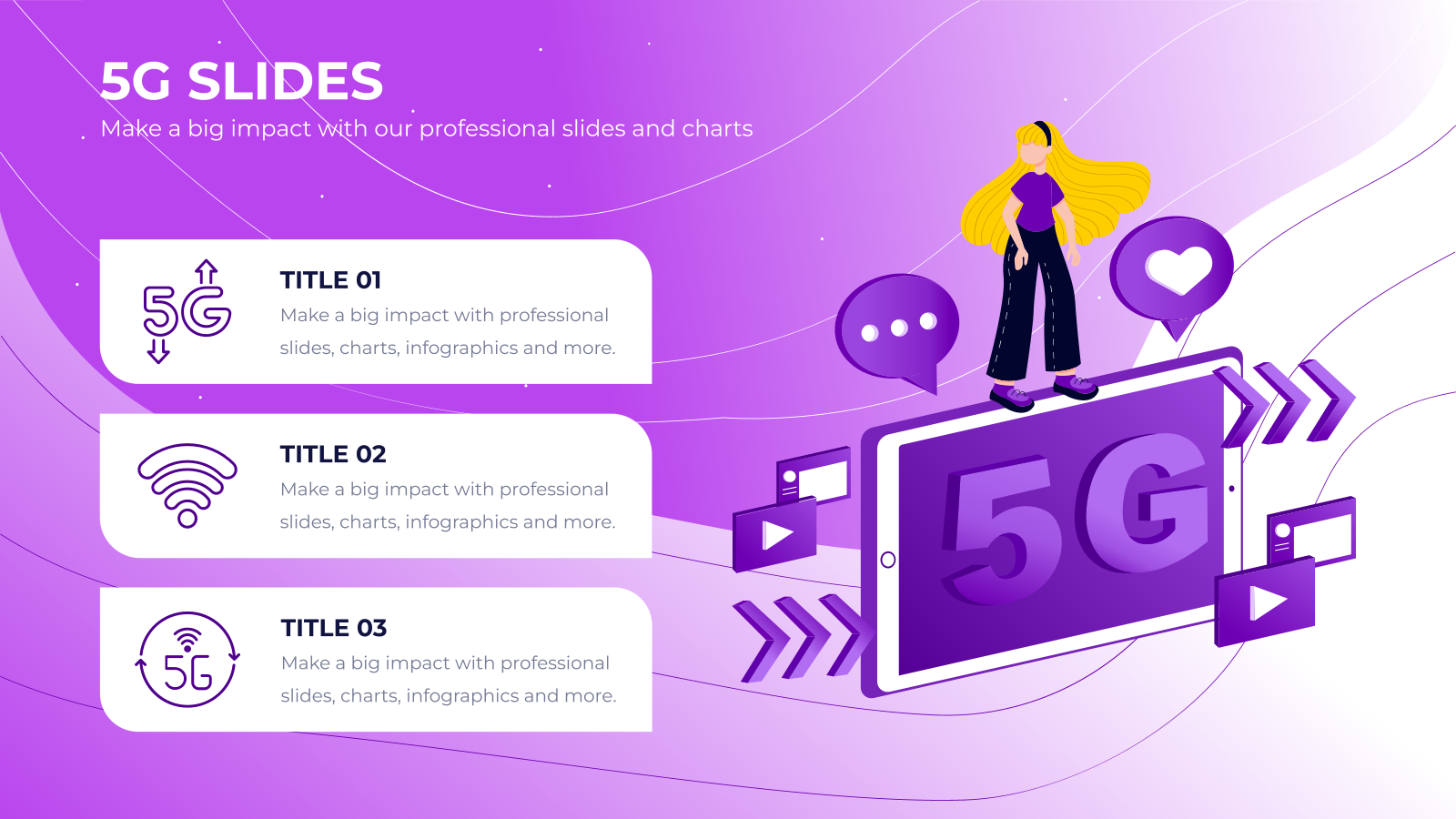 5G SLIDES
Make a big impact with our professional slides and charts

5G

TITLE 01
Make a big impact with professional slides, charts, infographics and more.

TITLE 02
Make a big impact with professional slides, charts, infographics and more.

5G

TITLE 03
Make a big impact with professional slides, charts, infographics and more.

5G